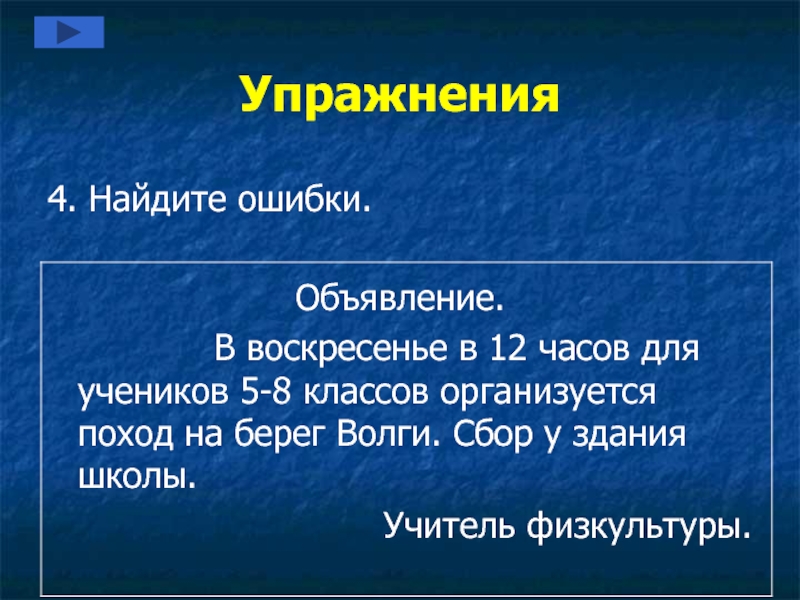 Упражнения

4. Найдите ошибки.

Объявление.

В воскресенье в 12 часов для учеников 5-8 классов организуется поход на берег Волги. Сбор у здания школы.

Учитель физкультуры.